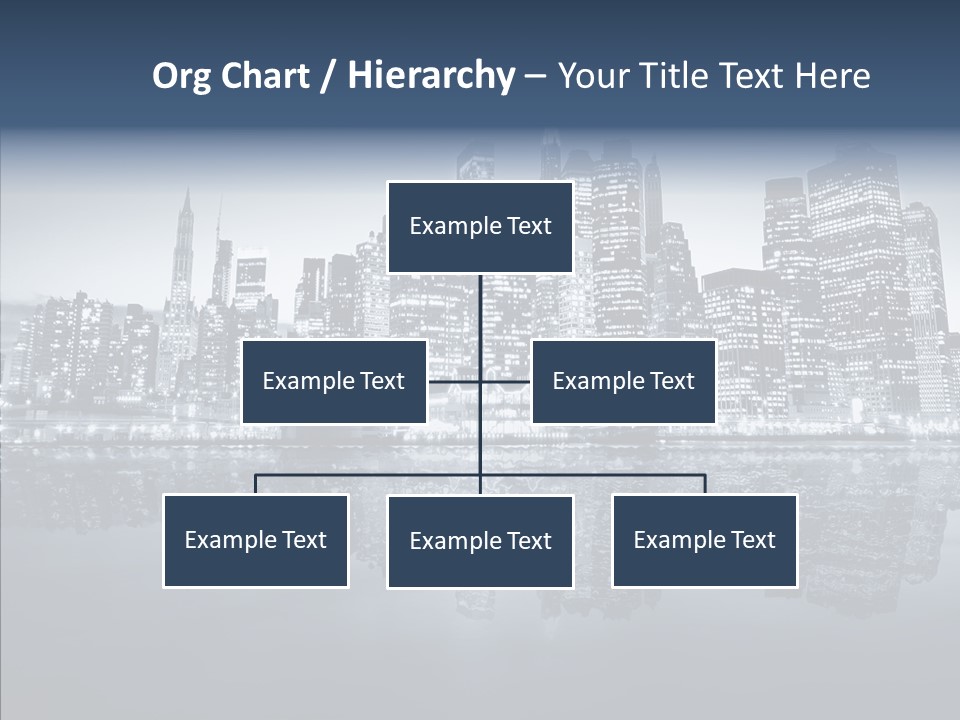 Org Chart / Hierarchy – Your Title Text Here

Example Text

Example Text

Example Text

Example Text

Example Text

Example Text